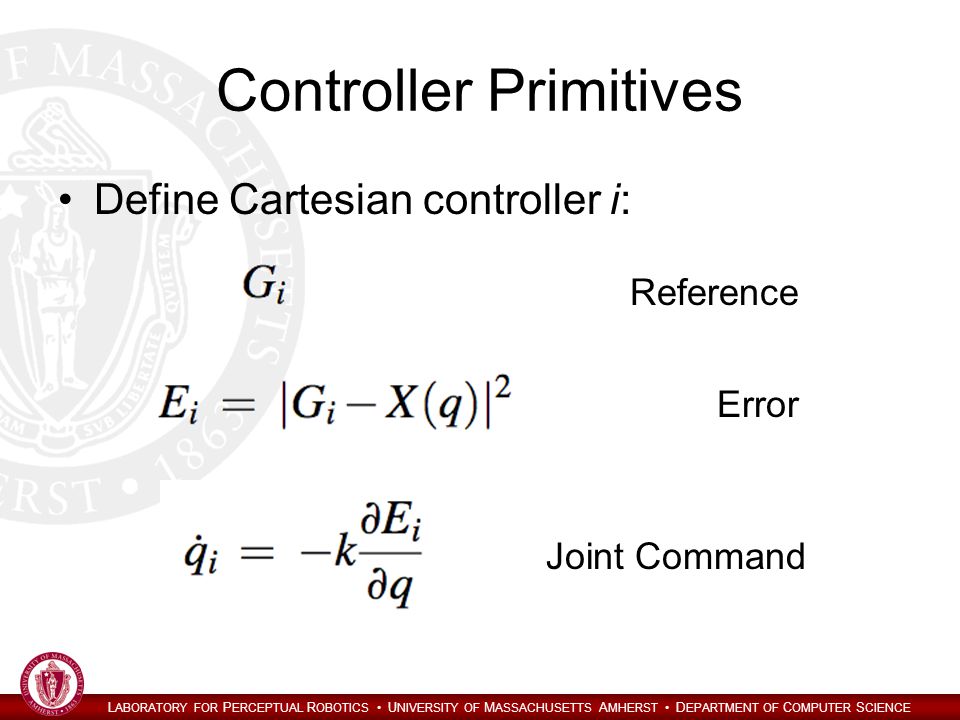 Controller Primitives

• Define Cartesian controller *i*:

$G_i$

Reference

$E_i = |G_i - X(q)|^2$

Error

$\dot{q}_i = -k\frac{\partial E_i}{\partial q}$

Joint Command

LABORATORY FOR PERCEPTUAL ROBOTICS • UNIVERSITY OF MASSACHUSETTS AMHERST • DEPARTMENT OF COMPUTER SCIENCE